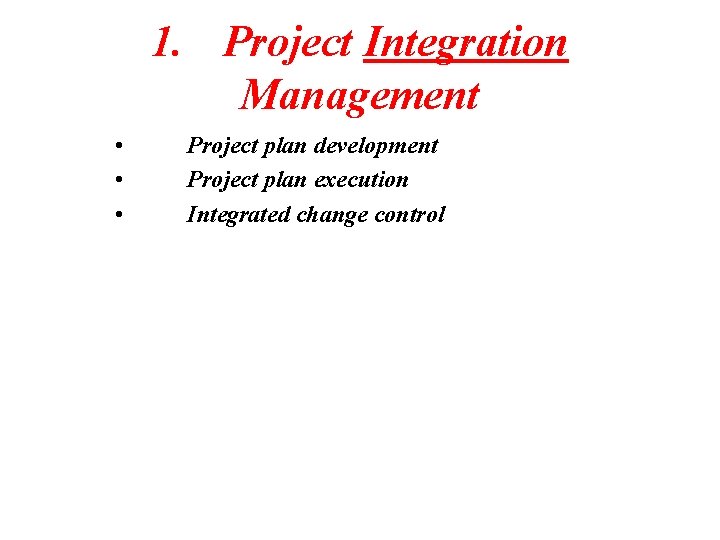 1. Project Integration Management

• Project plan development
• Project plan execution
• Integrated change control